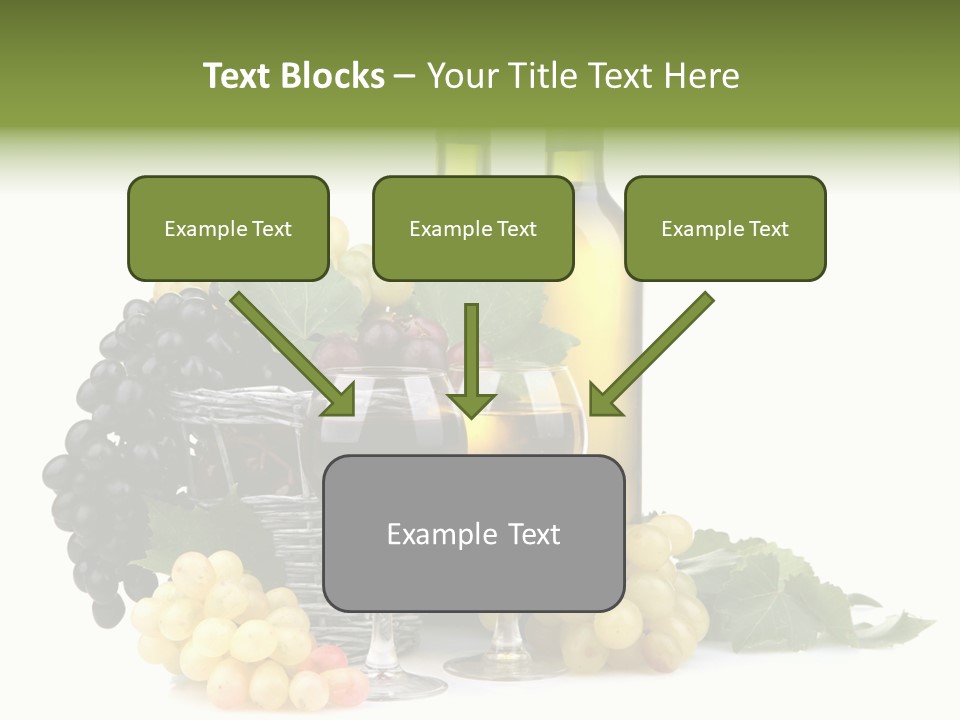 Text Blocks – Your Title Text Here

Example Text

Example Text

Example Text

Example Text